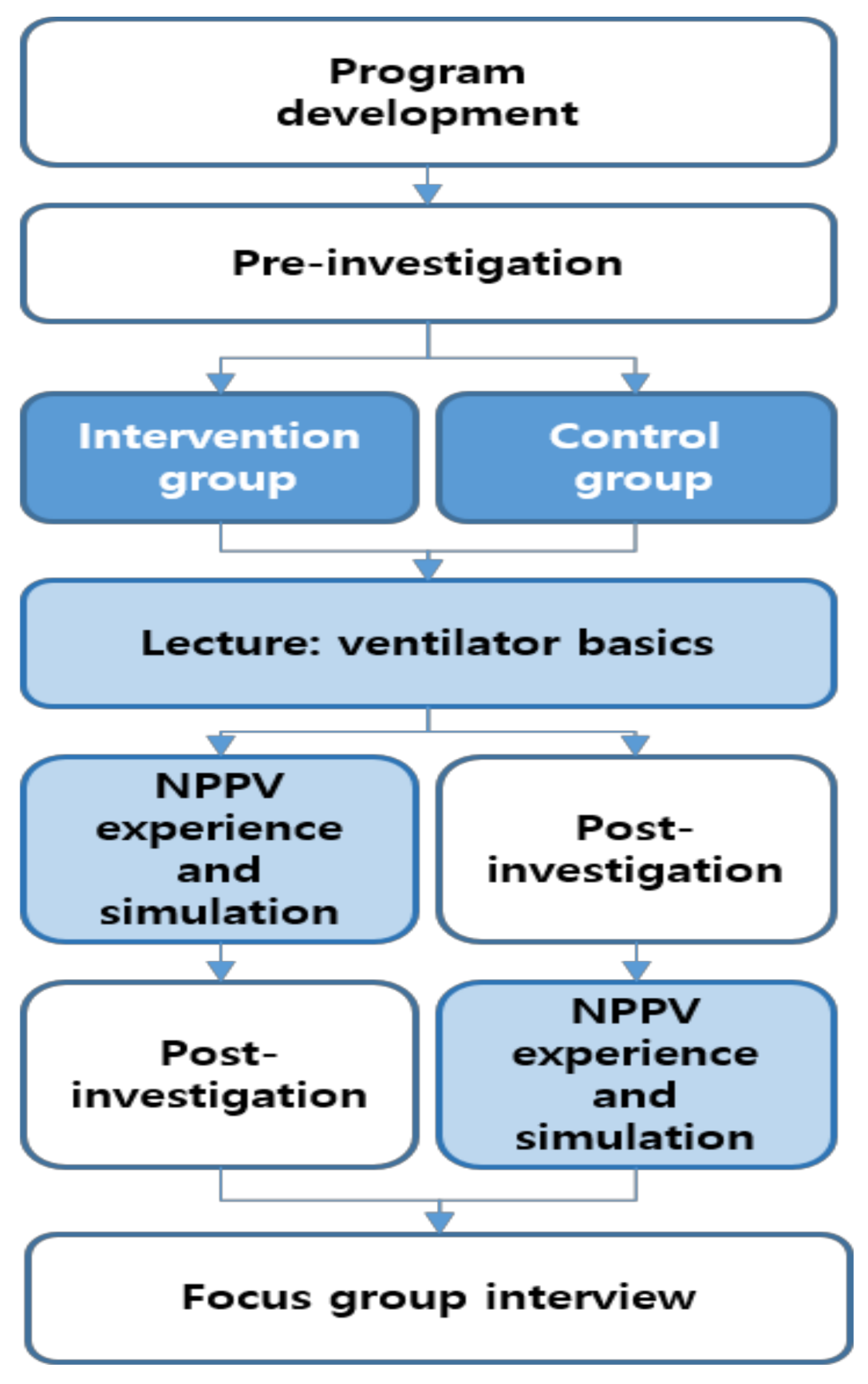 Program development

Pre-investigation

Intervention group

Control group

Lecture: ventilator basics

NPPV experience and simulation

Post-investigation

Post-investigation

NPPV experience and simulation

Focus group interview